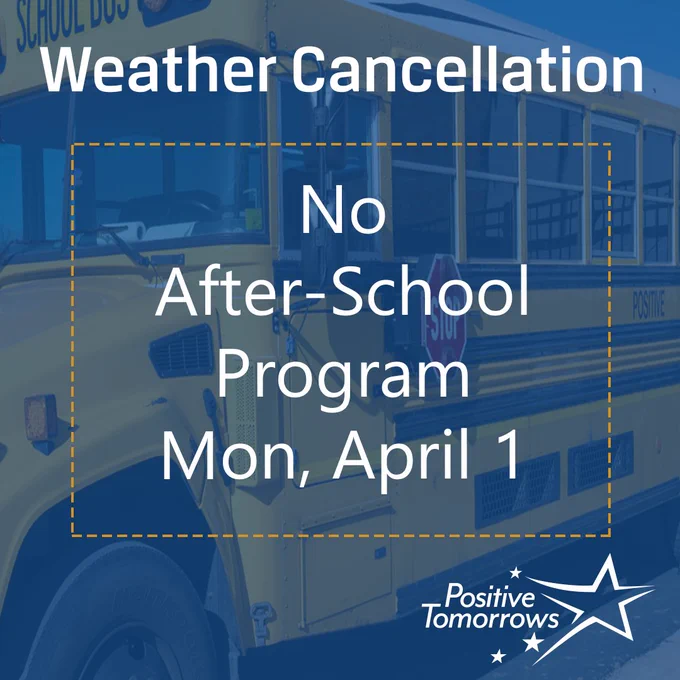 SCHOOL BUS

Weather Cancellation

No
After-School
Program
Mon, April 1

STOP

POSITIVE

Positive
Tomorrows